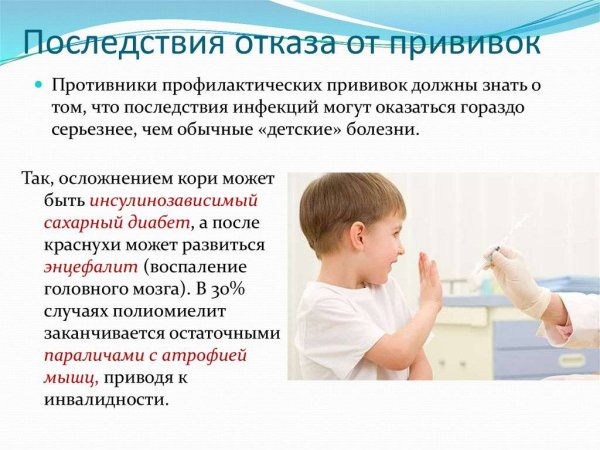 Последствия отказа от прививок

Противники профилактических прививок должны знать о том, что последствия инфекций могут оказаться гораздо серьезнее, чем обычные «детские» болезни.

Так, осложнением кори может быть инсулинозависимый сахарный диабет, а после краснухи может развиться энцефалит (воспаление головного мозга). В 30% случаях полиомиелит заканчивается остаточными параличами с атрофией мышц, приводя к инвалидности.